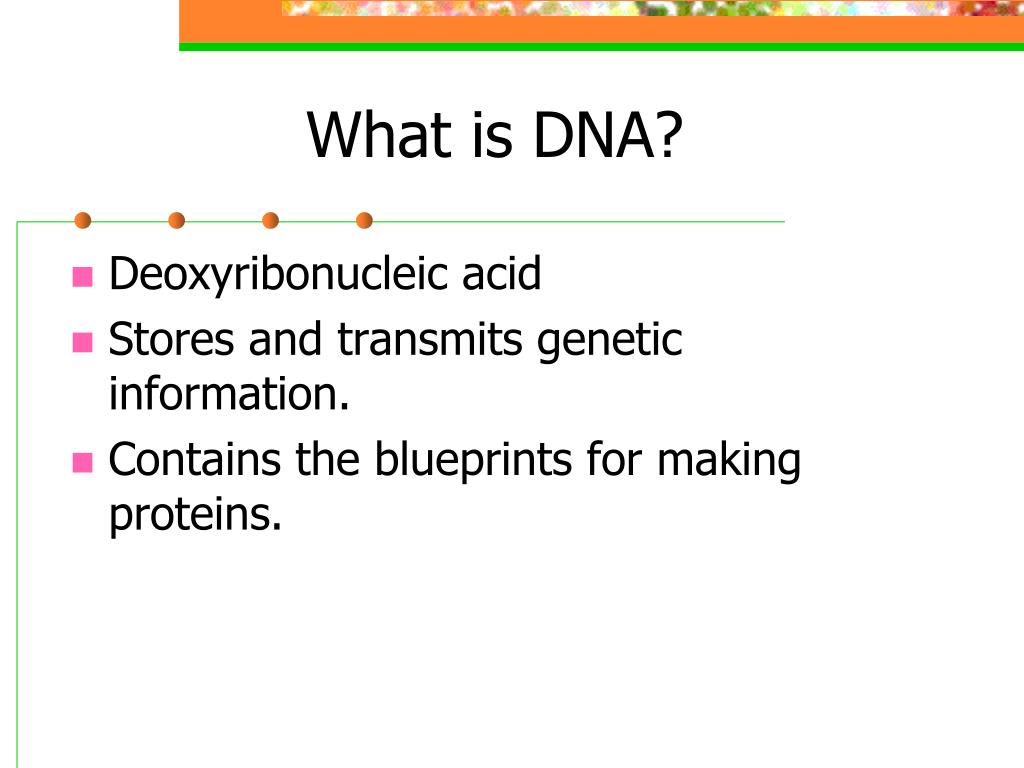 What is DNA?

- Deoxyribonucleic acid
- Stores and transmits genetic information.
- Contains the blueprints for making proteins.